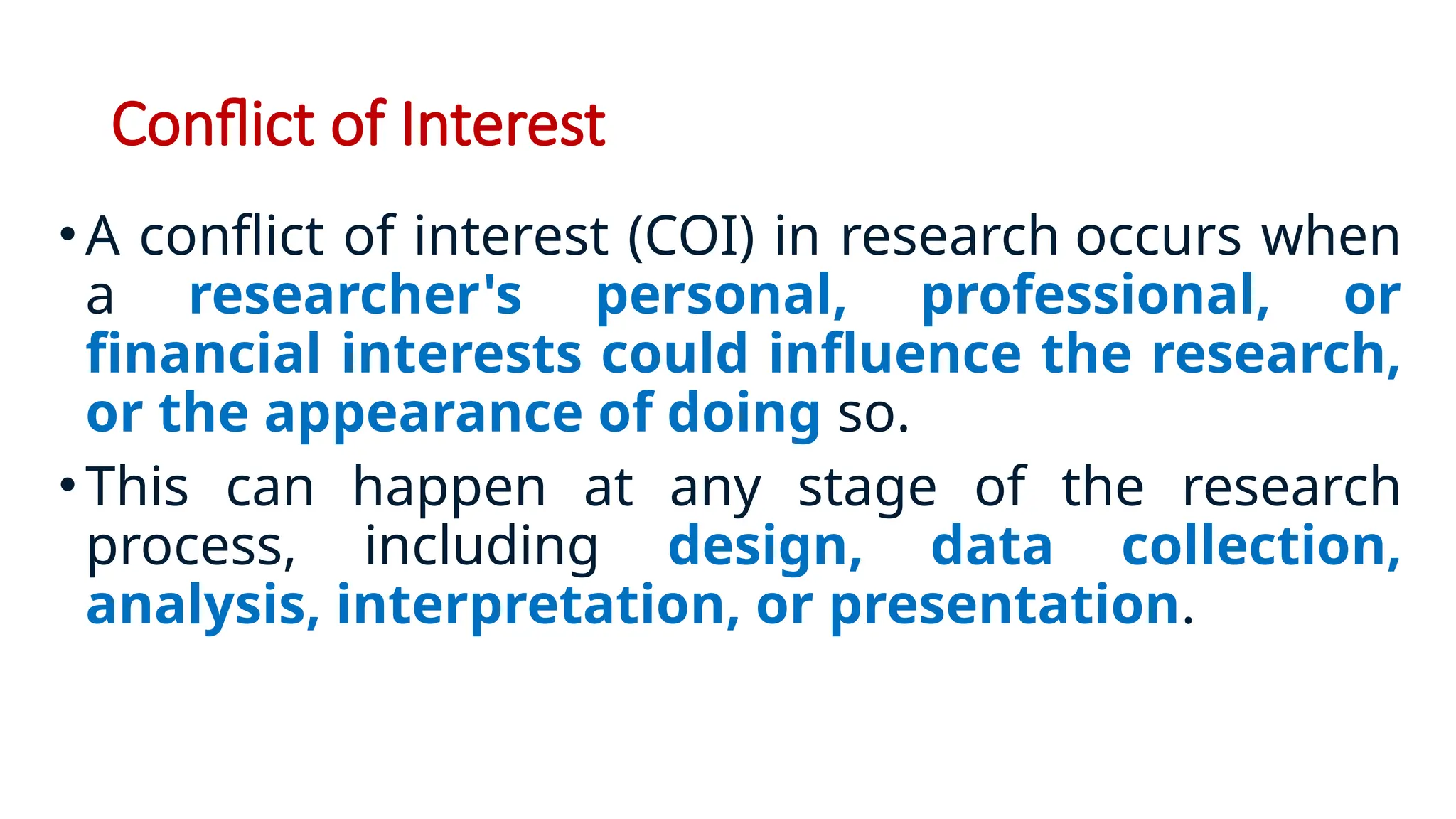 Conflict of Interest

• A conflict of interest (COI) in research occurs when a researcher's personal, professional, or financial interests could influence the research, or the appearance of doing so.

• This can happen at any stage of the research process, including design, data collection, analysis, interpretation, or presentation.